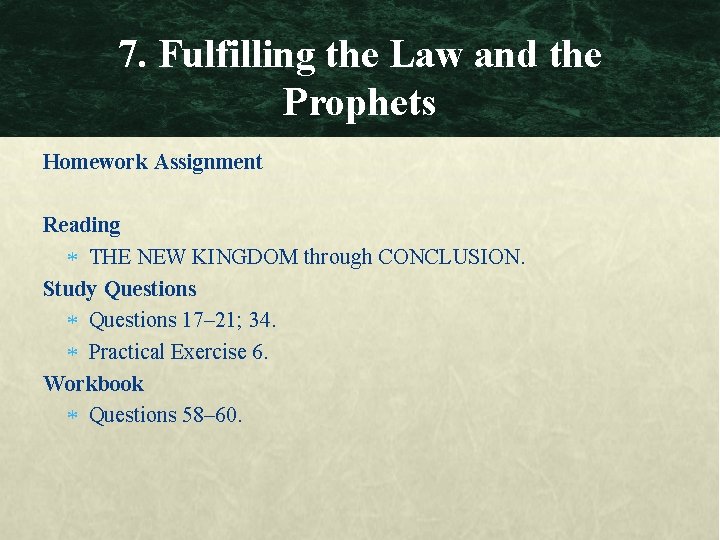 7. Fulfilling the Law and the Prophets

Homework Assignment

Reading
* THE NEW KINGDOM through CONCLUSION.

Study Questions
* Questions 17–21; 34.
* Practical Exercise 6.

Workbook
* Questions 58–60.